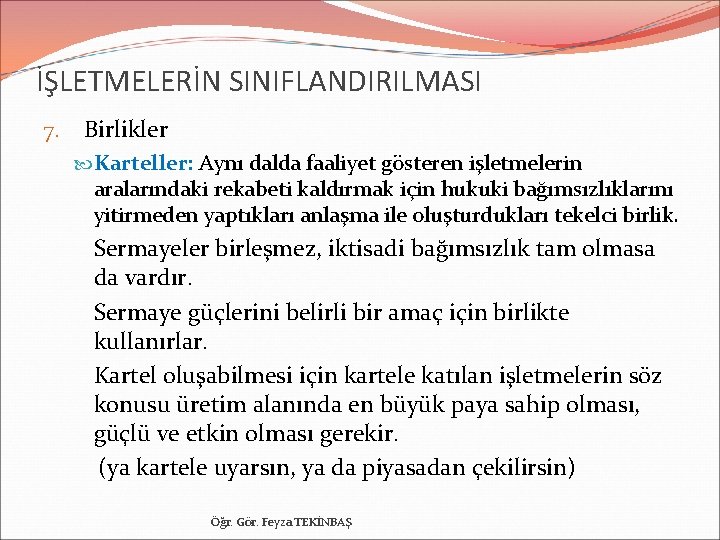 İŞLETMELERİN SINIFLANDIRILMASI

7. Birlikler

Karteller: Aynı dalda faaliyet gösteren işletmelerin aralarındaki rekabeti kaldırmak için hukuki bağımsızlıklarını yitirmeden yaptıkları anlaşma ile oluşturdukları tekelci birlik.

Sermayeler birleşmez, iktisadi bağımsızlık tam olmasa da vardır.

Sermaye güçlerini belirli bir amaç için birlikte kullanırlar.

Kartel oluşabilmesi için kartele katılan işletmelerin söz konusu üretim alanında en büyük paya sahip olması, güçlü ve etkin olması gerekir.

(ya kartele uyarsın, ya da piyasadan çekilirsin)

Öğr. Gör. Feyza TEKİNBAŞ